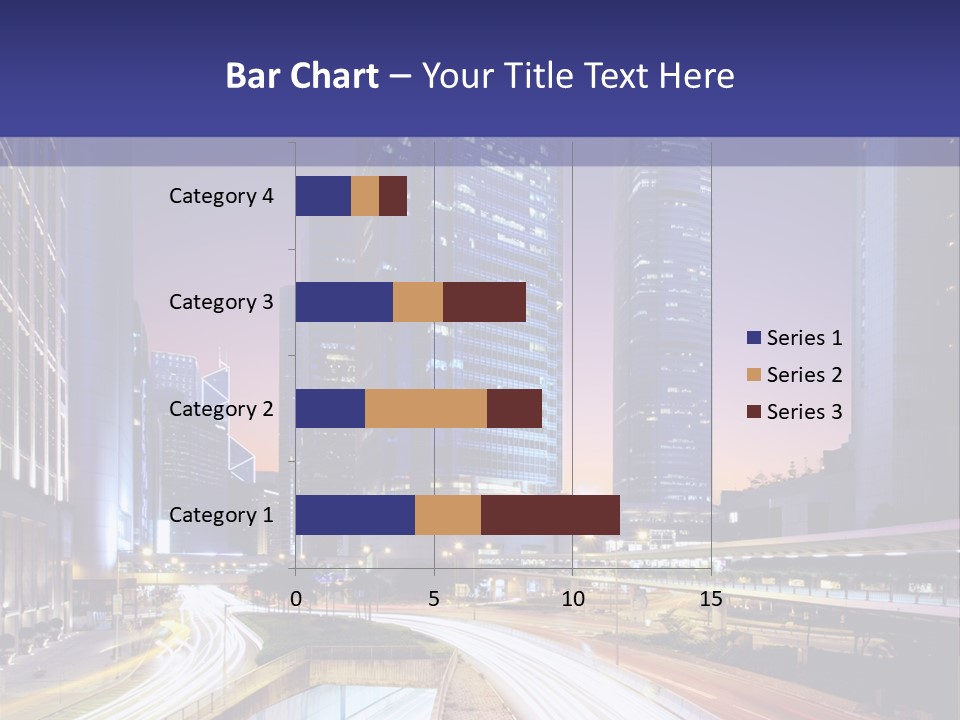 Bar Chart – Your Title Text Here

Category 4
Category 3
Category 2
Category 1

0
5
10
15

Series 1
Series 2
Series 3